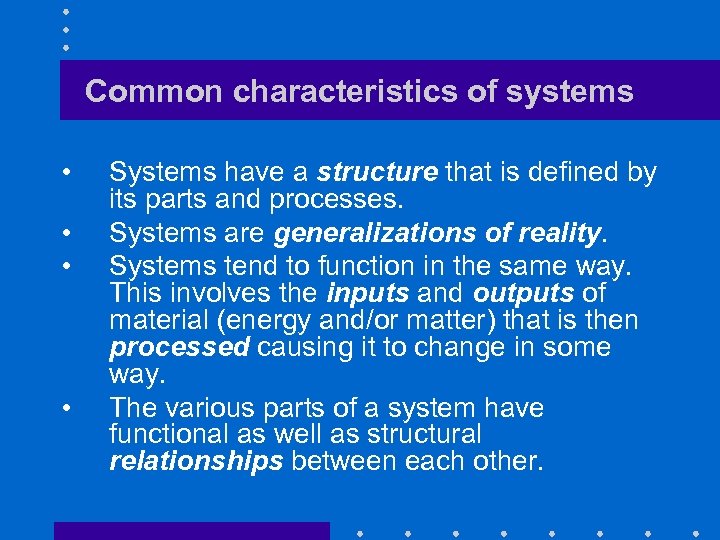 Common characteristics of systems

• Systems have a structure that is defined by its parts and processes.
• Systems are generalizations of reality.
• Systems tend to function in the same way. This involves the inputs and outputs of material (energy and/or matter) that is then processed causing it to change in some way.
• The various parts of a system have functional as well as structural relationships between each other.